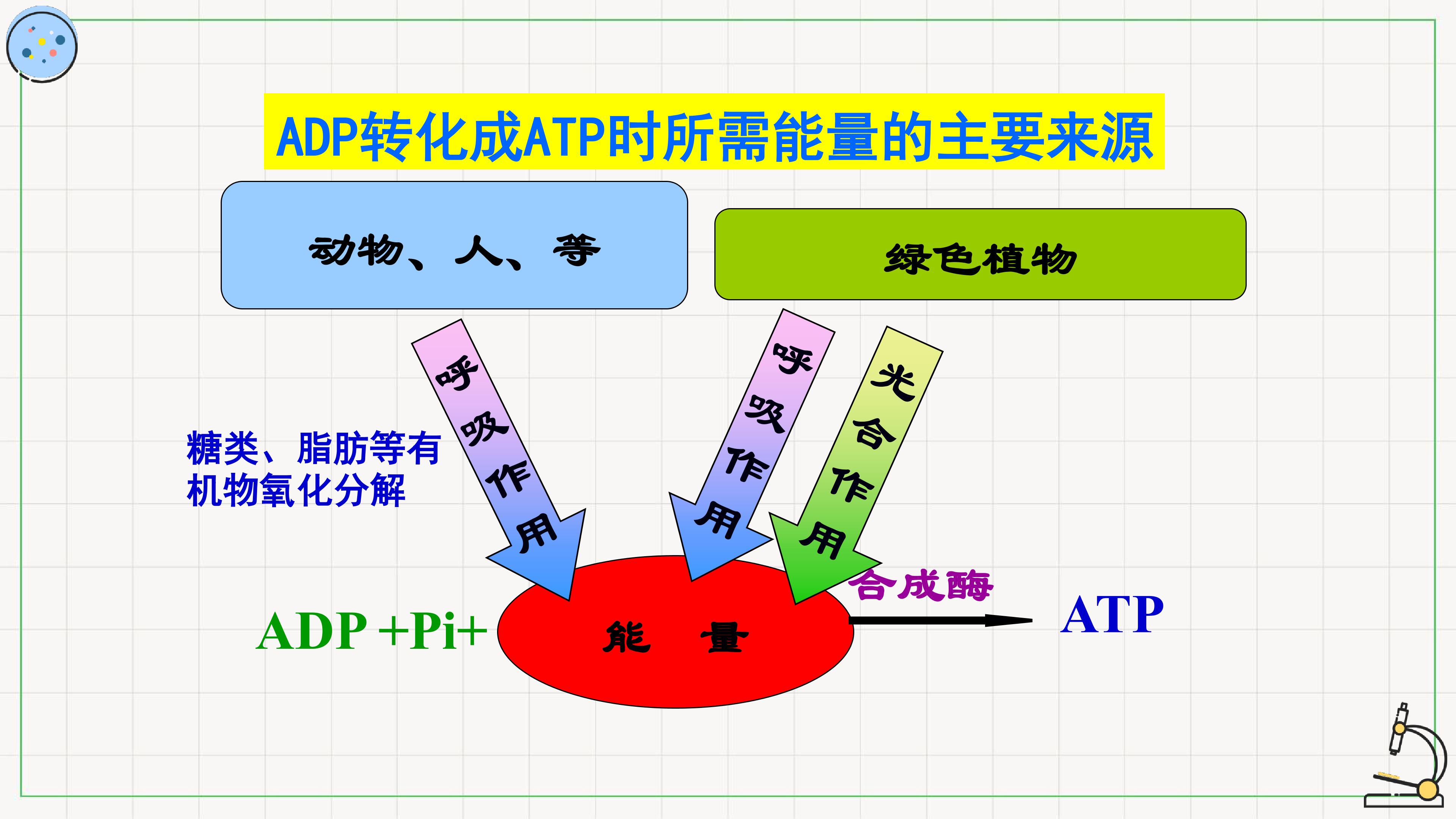 ADP转化成ATP时所需能量的主要来源

动物、人、等

绿色植物

糖类、脂肪等有机物氧化分解

呼吸作用

呼吸作用

光合作用

ADP +Pi+

能 量

合成酶

ATP